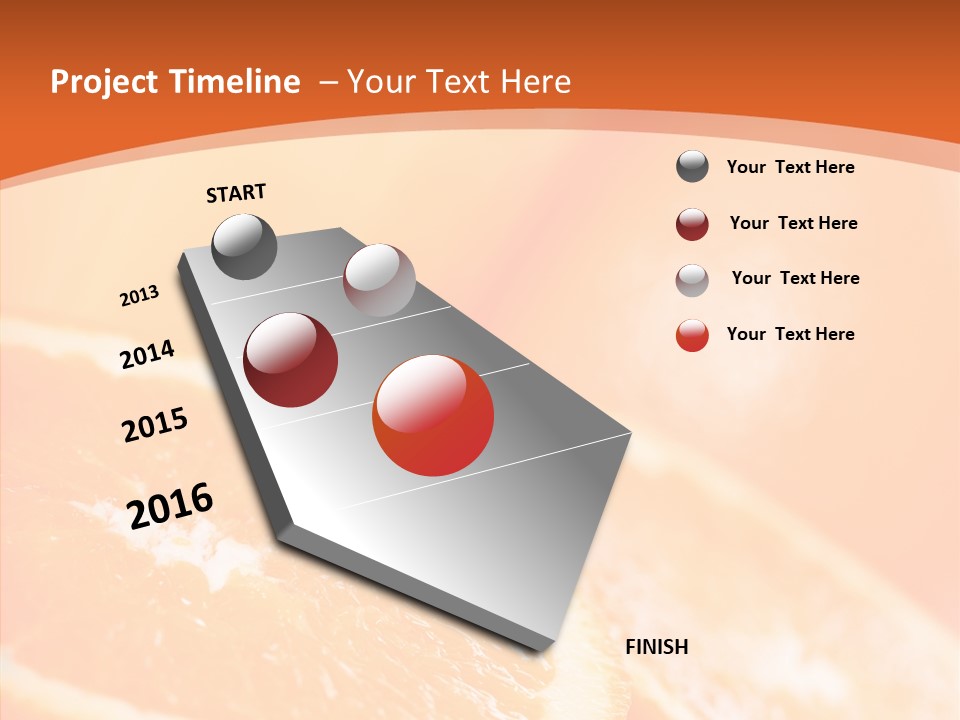 Project Timeline – Your Text Here

START

2013

2014

2015

2016

FINISH

Your Text Here

Your Text Here

Your Text Here

Your Text Here